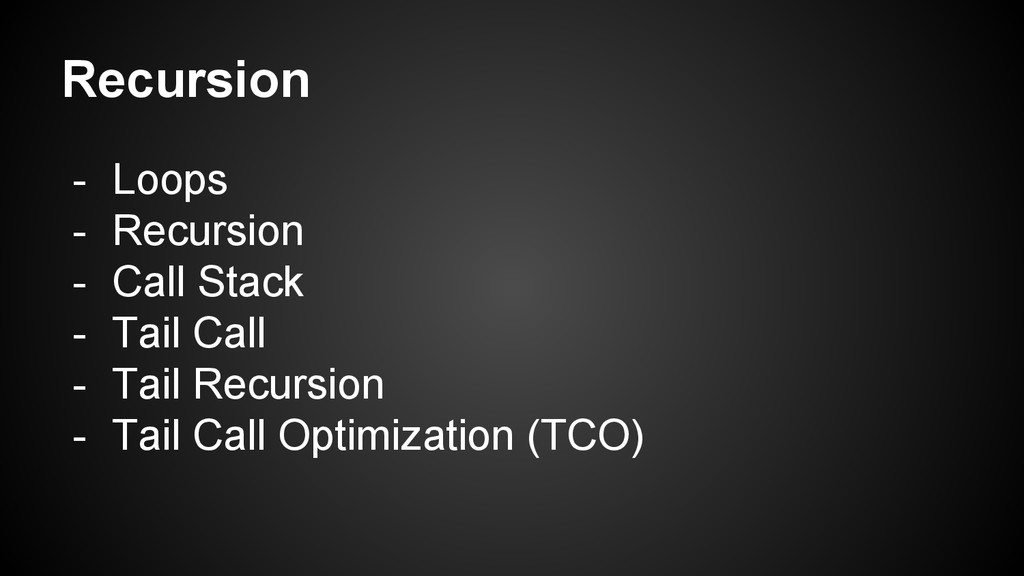 Recursion

- Loops
- Recursion
- Call Stack
- Tail Call
- Tail Recursion
- Tail Call Optimization (TCO)